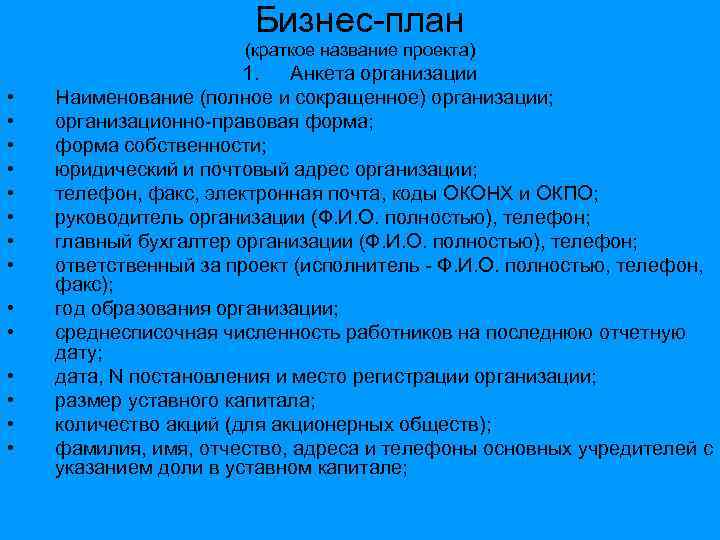 Бизнес-план
(краткое название проекта)
1. Анкета организации

• Наименование (полное и сокращенное) организации;
• организационно-правовая форма;
• форма собственности;
• юридический и почтовый адрес организации;
• телефон, факс, электронная почта, коды ОКОНХ и ОКПО;
• руководитель организации (Ф.И.О. полностью), телефон;
• главный бухгалтер организации (Ф.И.О. полностью), телефон;
• ответственный за проект (исполнитель - Ф.И.О. полностью, телефон, факс);
• год образования организации;
• среднесписочная численность работников на последнюю отчетную дату;
• дата, N постановления и место регистрации организации;
• размер уставного капитала;
• количество акций (для акционерных обществ);
• фамилия, имя, отчество, адреса и телефоны основных учредителей с указанием доли в уставном капитале;